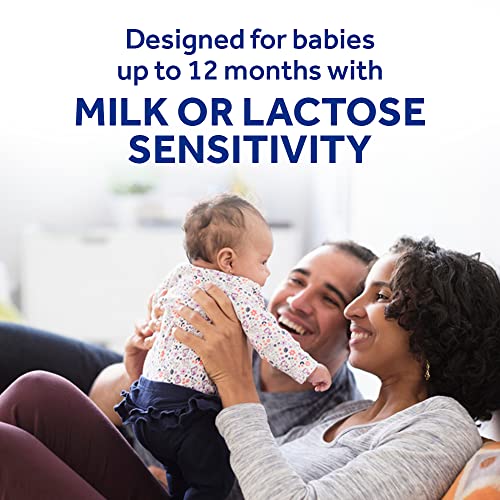 Designed for babies up to 12 months with

MILK OR LACTOSE SENSITIVITY